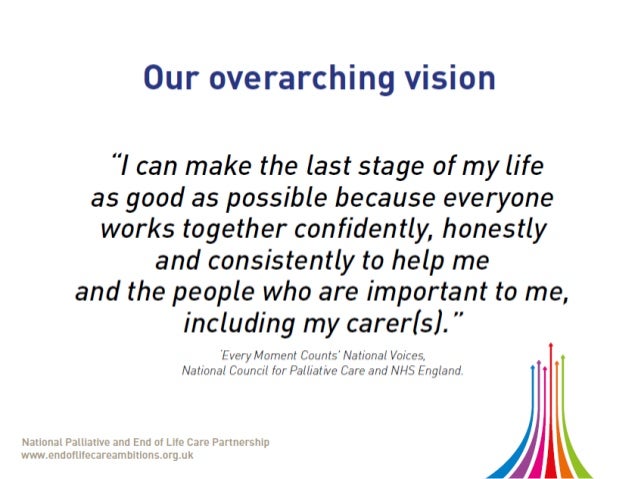 Our overarching vision

"I can make the last stage of my life as good as possible because everyone works together confidently, honestly and consistently to help me and the people who are important to me, including my carer(s)."

'Every Moment Counts' National Voices, National Council for Palliative Care and NHS England.

National Palliative and End of Life Care Partnership
www.endoflifecareambitions.org.uk